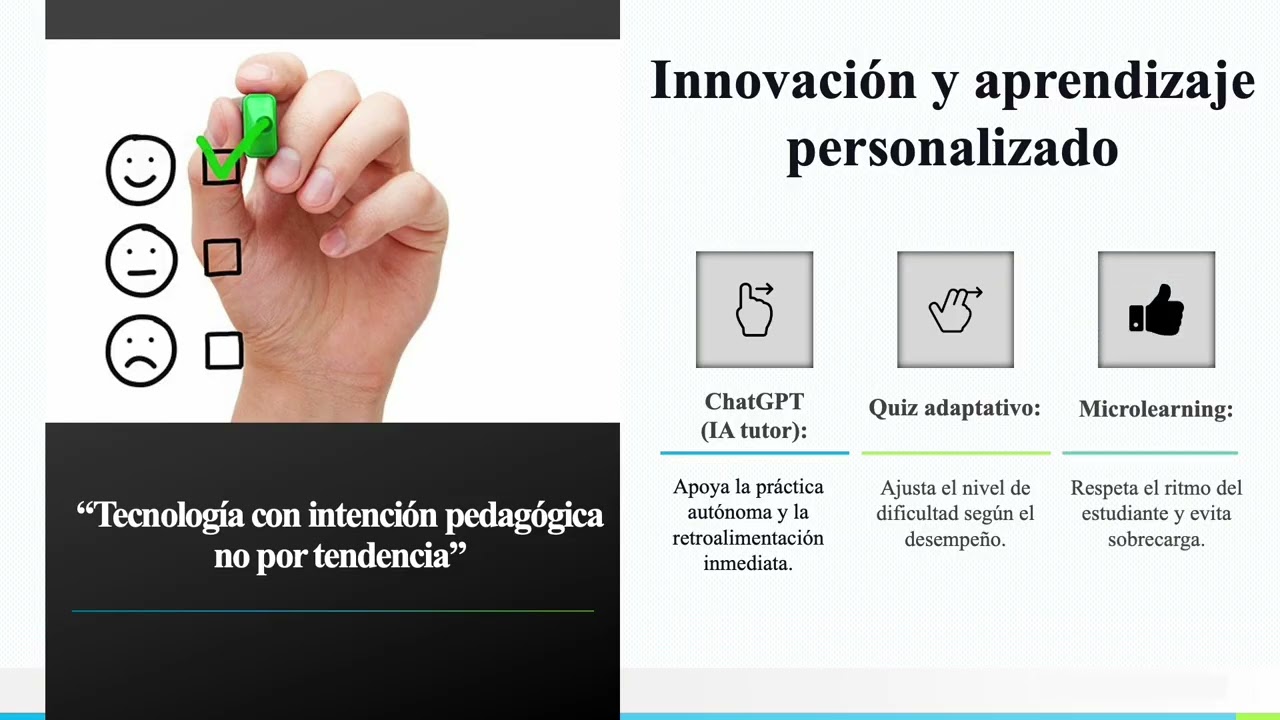 “Tecnología con intención pedagógica no por tendencia”

Innovación y aprendizaje personalizado

ChatGPT (IA tutor):

Apoya la práctica autónoma y la retroalimentación inmediata.

Quiz adaptativo:

Ajusta el nivel de dificultad según el desempeño.

Microlearning:

Respeta el ritmo del estudiante y evita sobrecarga.